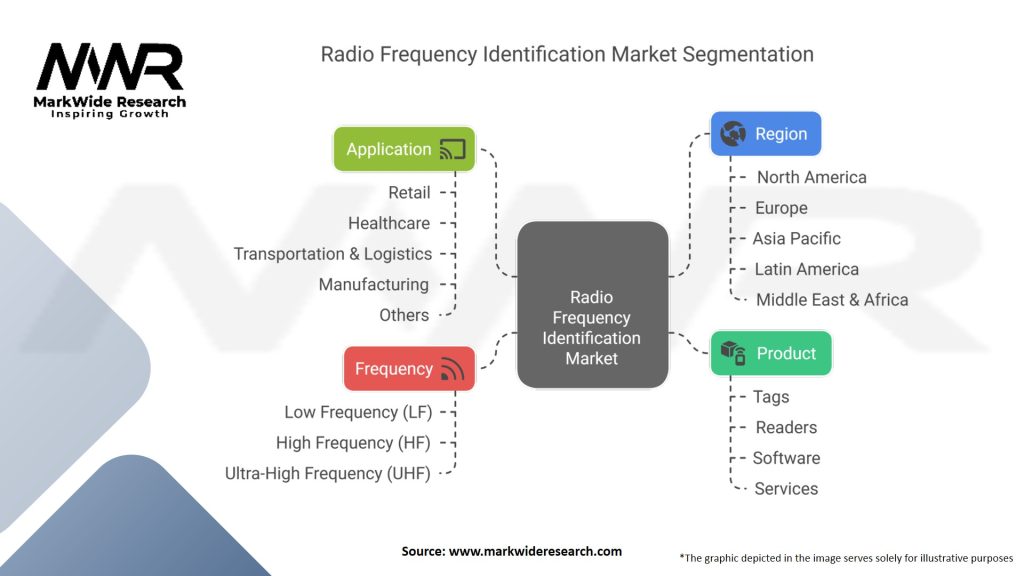 MWR
MarkWide Research
Inspiring Growth

Radio Frequency Identification Market Segmentation

Application
Retail
Healthcare
Transportation & Logistics
Manufacturing
Others

Frequency
Low Frequency (LF)
High Frequency (HF)
Ultra-High Frequency (UHF)

Radio Frequency Identification Market

Region
North America
Europe
Asia Pacific
Latin America
Middle East & Africa

Product
Tags
Readers
Software
Services

Source: www.markwideresearch.com

*The graphic depicted in the image serves solely for illustrative purposes